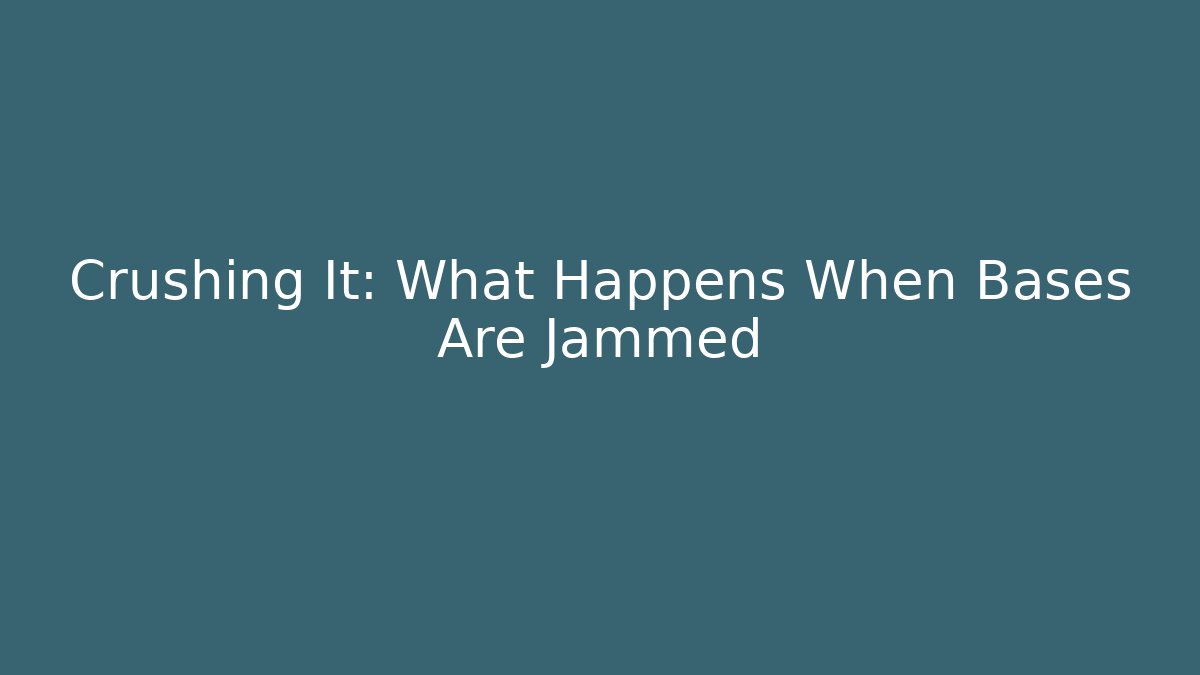 Crushing It: What Happens When Bases Are Jammed